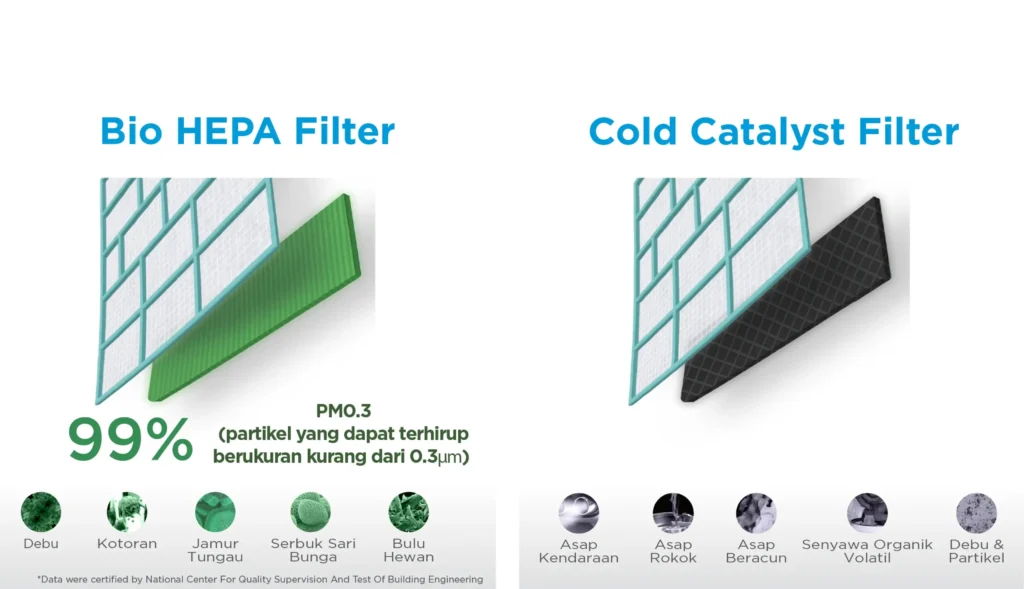 Bio HEPA Filter

99%

PM0.3
(partikel yang dapat terhirup berukuran kurang dari 0.3μm)

Debu
Kotoran
Jamur Tungau
Serbuk Sari Bunga
Bulu Hewan

*Data were certified by National Center For Quality Supervision And Test Of Building Engineering

Cold Catalyst Filter

Asap Kendaraan
Asap Rokok
Asap Beracun
Senyawa Organik Volatil
Debu & Partikel